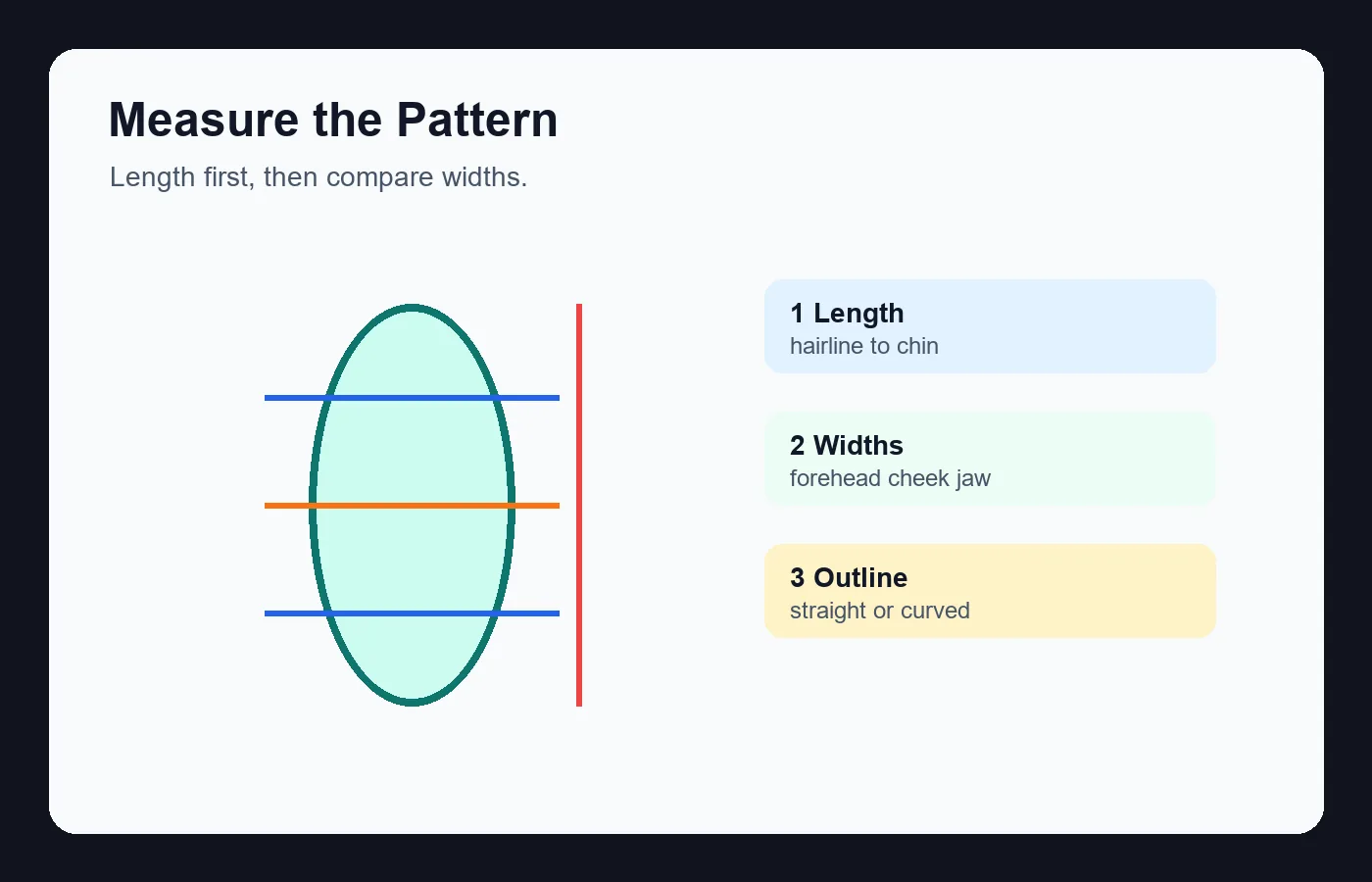 Measure the Pattern

Length first, then compare widths.

1 Length
hairline to chin

2 Widths
forehead cheek jaw

3 Outline
straight or curved